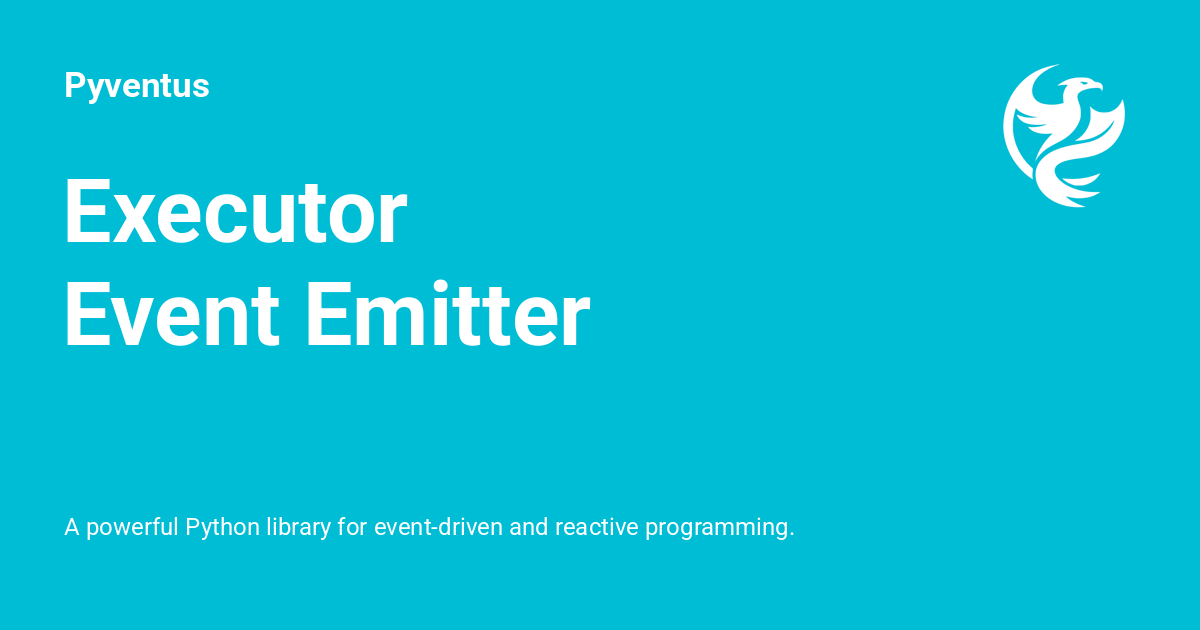 Pyventus

Executor
Event Emitter

A powerful Python library for event-driven and reactive programming.